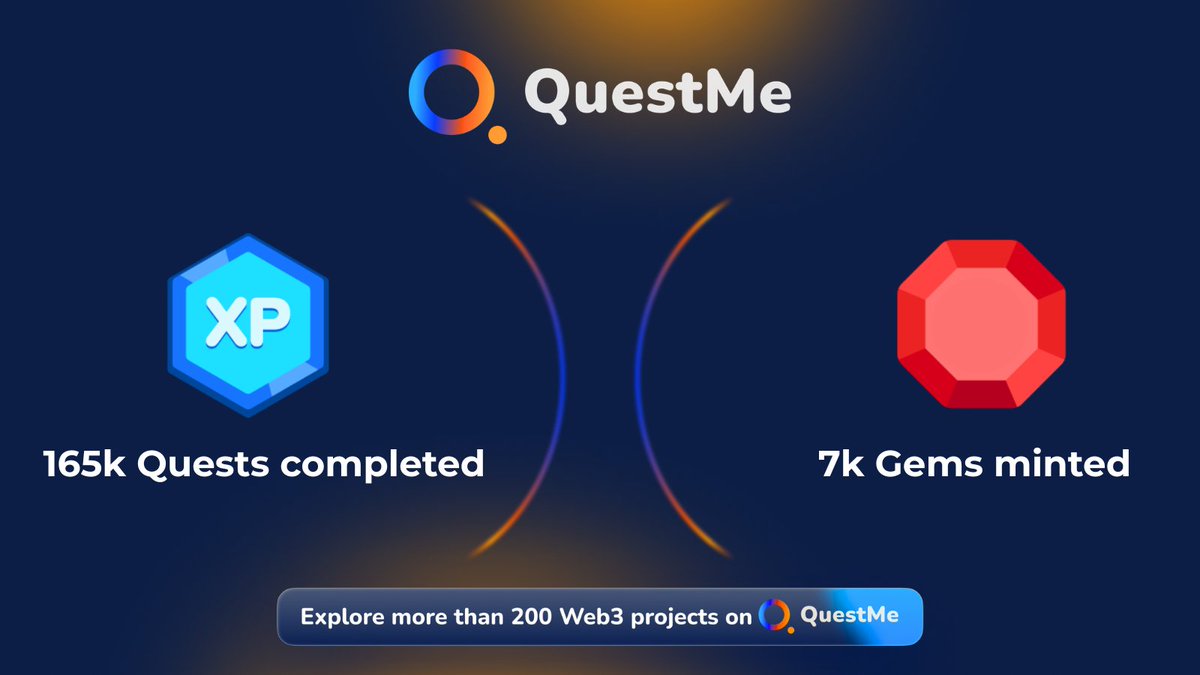 QuestMe

XP

165k Quests completed

7k Gems minted

Explore more than 200 Web3 projects on QuestMe